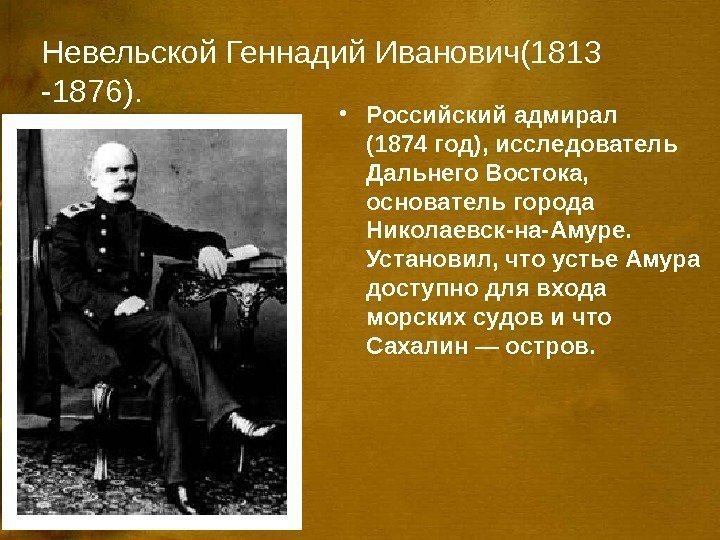 Невельской Геннадий Иванович(1813 -1876).

• Российский адмирал (1874 год), исследователь Дальнего Востока, основатель города Николаевск-на-Амуре. Установил, что устье Амура доступно для входа морских судов и что Сахалин — остров.